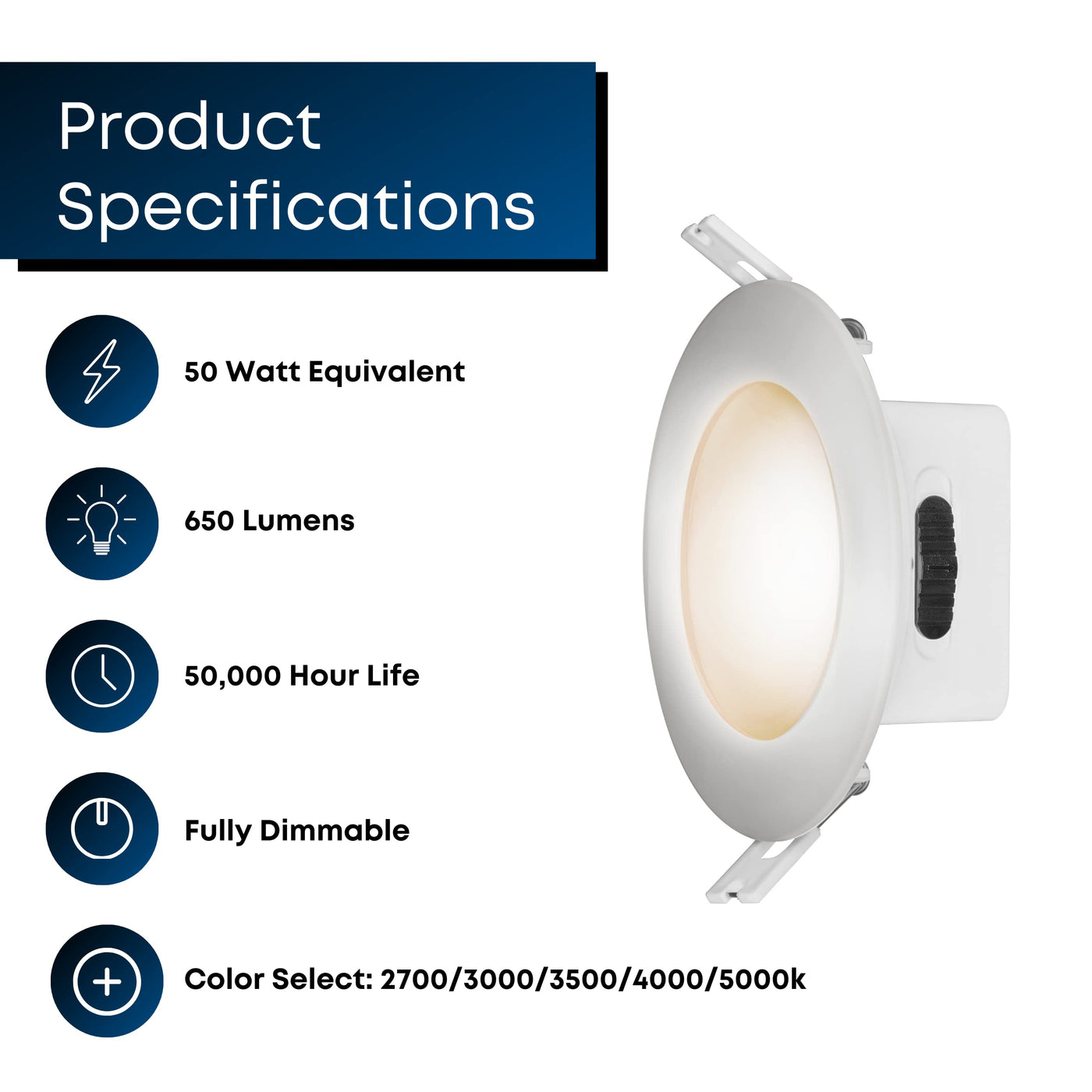 Product Specifications

50 Watt Equivalent

650 Lumens

50,000 Hour Life

Fully Dimmable

Color Select: 2700/3000/3500/4000/5000k